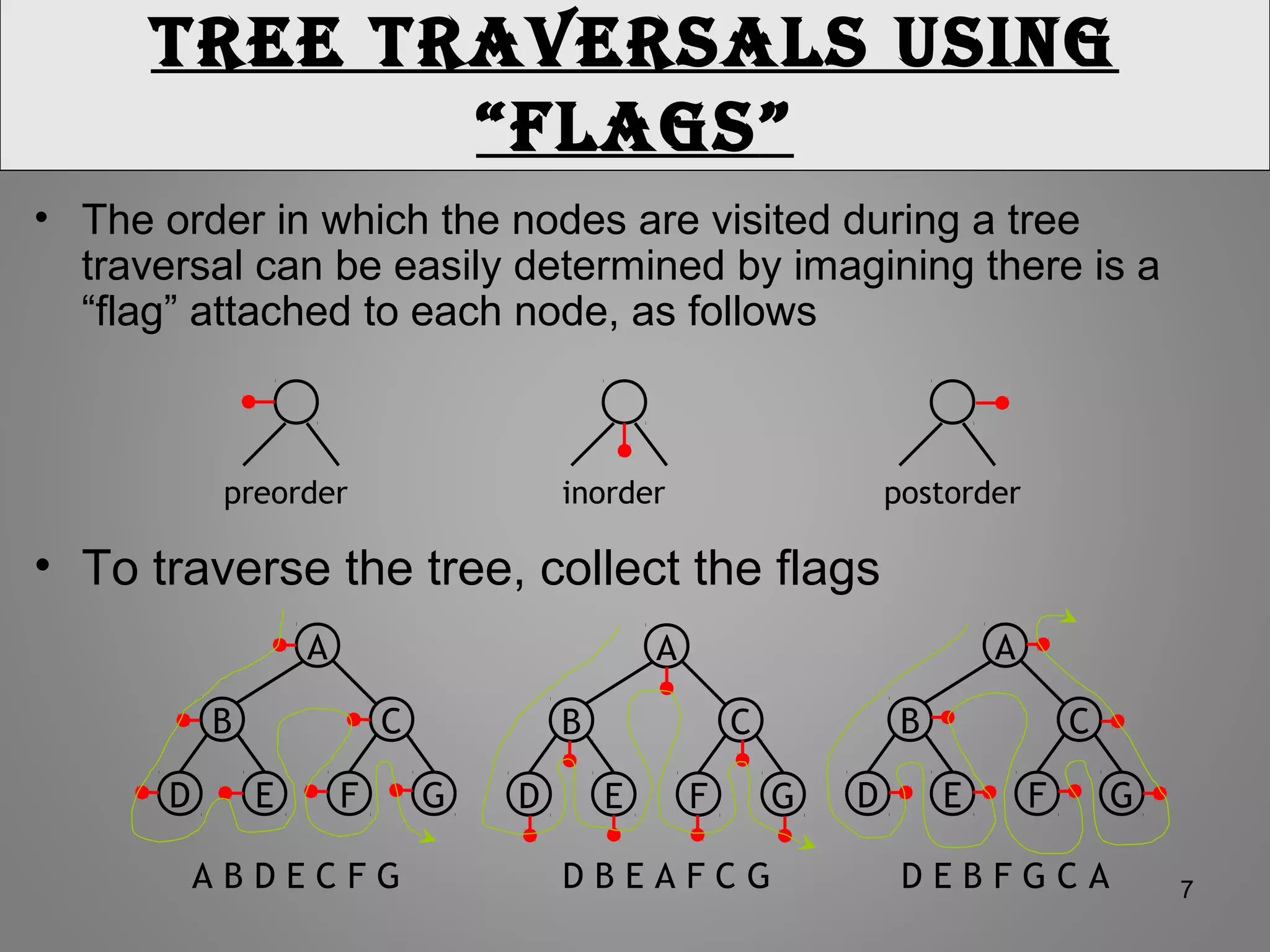 TREE TRAVERSALS USING "FLAGS"

• The order in which the nodes are visited during a tree traversal can be easily determined by imagining there is a "flag" attached to each node, as follows

preorder

inorder

postorder

• To traverse the tree, collect the flags

A B C D E F G

A B D E C F G

A B C D E F G

D B E A F C G

A B C D E F G

D E B F G C A

7